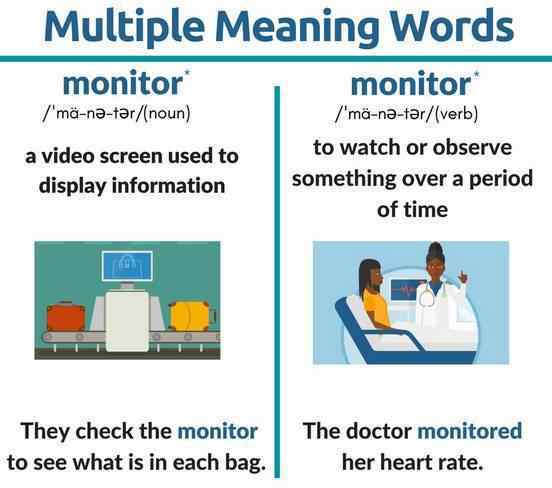 Multiple Meaning Words

monitor*
/ˈmä-nə-tər/(noun)

a video screen used to display information

They check the monitor to see what is in each bag.

monitor*
/ˈmä-nə-tər/(verb)

to watch or observe something over a period of time

The doctor monitored her heart rate.